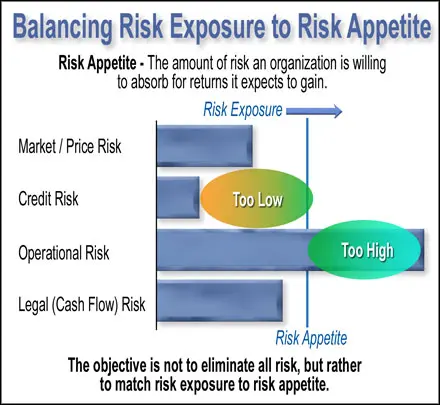 Balancing Risk Exposure to Risk Appetite

Risk Appetite - The amount of risk an organization is willing to absorb for returns it expects to gain.

Risk Exposure

Market / Price Risk

Credit Risk

Too Low

Operational Risk

Too High

Legal (Cash Flow) Risk

Risk Appetite

The objective is not to eliminate all risk, but rather to match risk exposure to risk appetite.